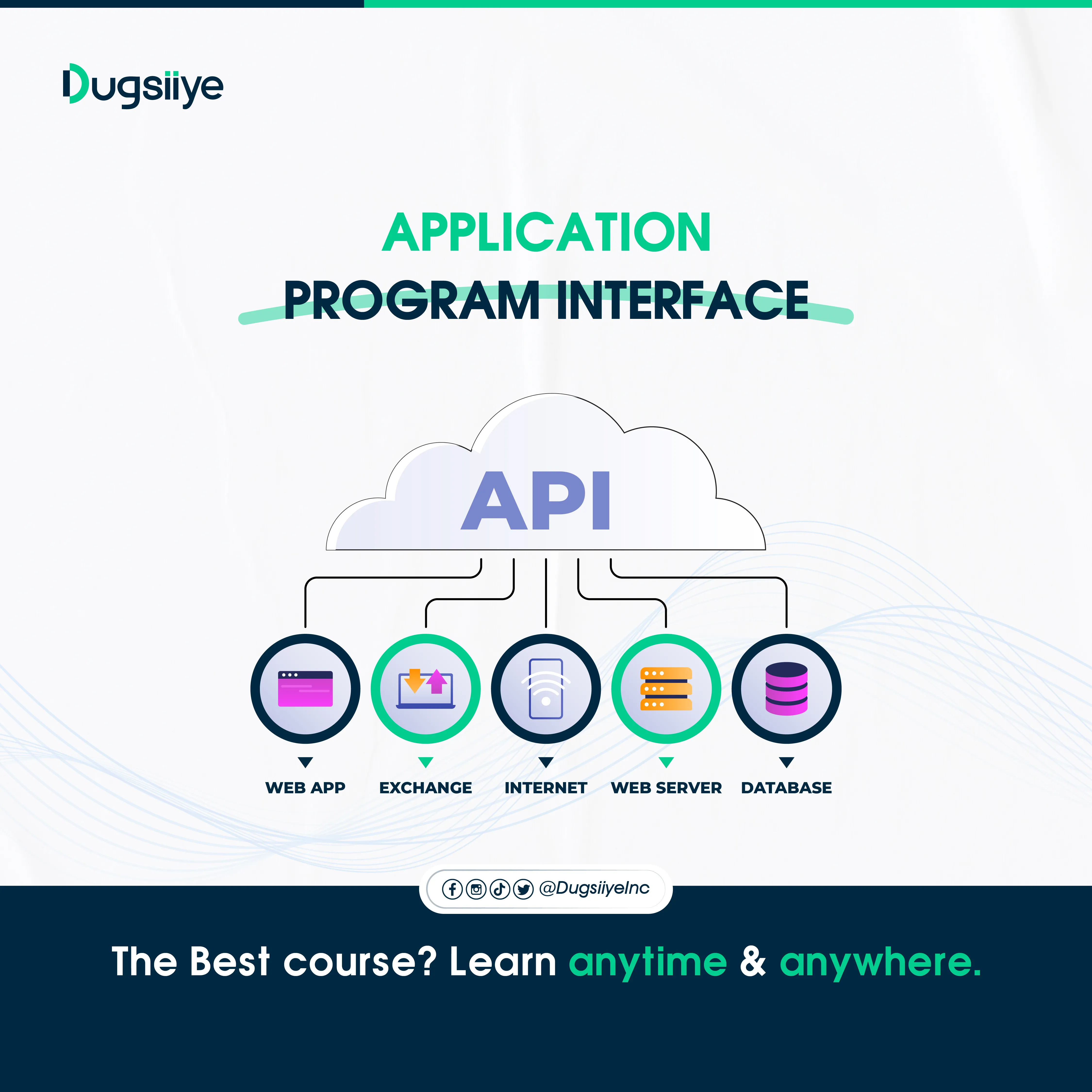 Dugsiiye

APPLICATION
PROGRAM INTERFACE

API

WEB APP
EXCHANGE
INTERNET
WEB SERVER
DATABASE

@DugsiiyeInc

The Best course? Learn anytime & anywhere.